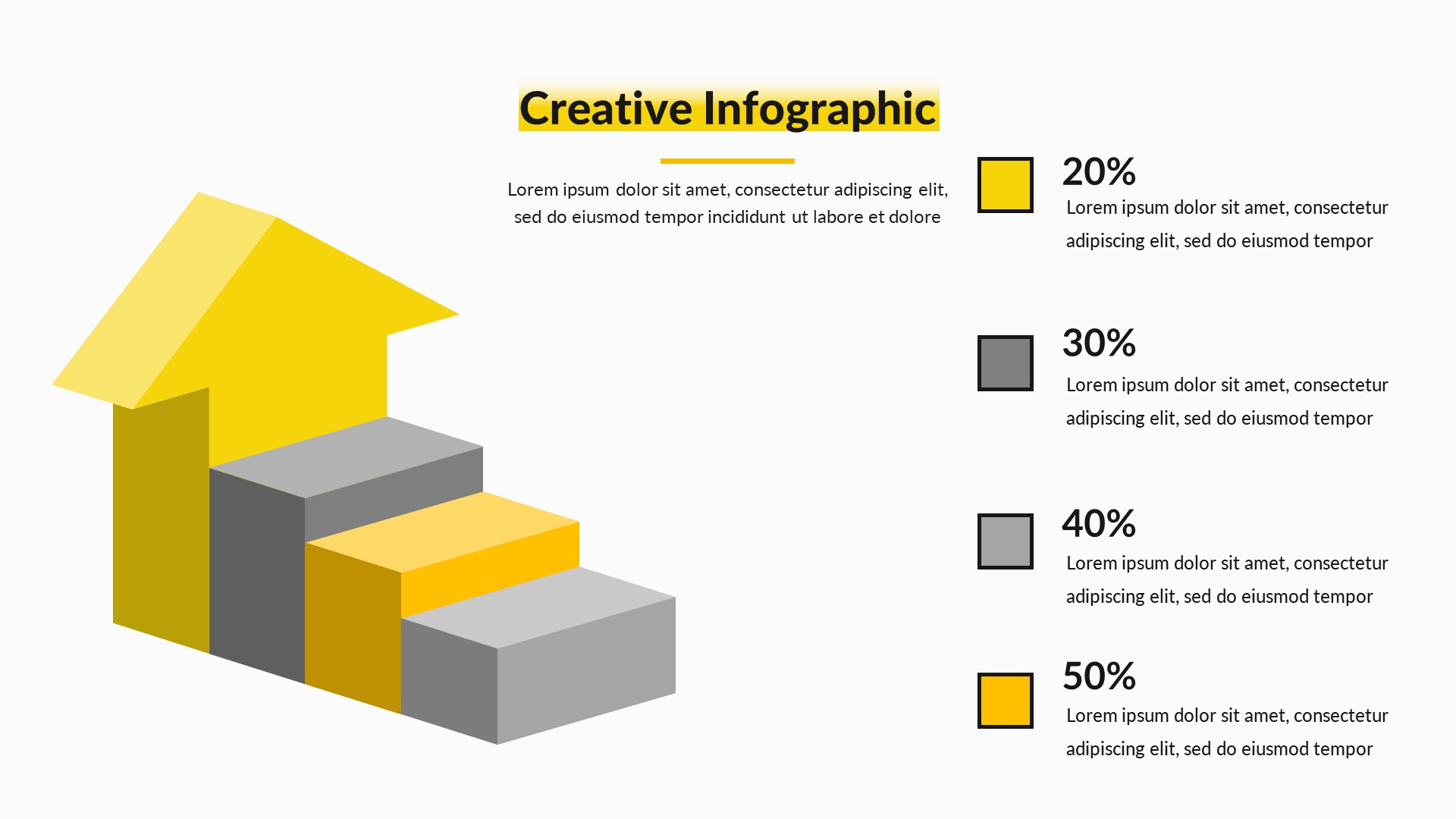 Creative Infographic

Lorem ipsum dolor sit amet, consectetur adipiscing elit, sed do eiusmod tempor incididunt ut labore et dolore

20%
Lorem ipsum dolor sit amet, consectetur adipiscing elit, sed do eiusmod tempor

30%
Lorem ipsum dolor sit amet, consectetur adipiscing elit, sed do eiusmod tempor

40%
Lorem ipsum dolor sit amet, consectetur adipiscing elit, sed do eiusmod tempor

50%
Lorem ipsum dolor sit amet, consectetur adipiscing elit, sed do eiusmod tempor